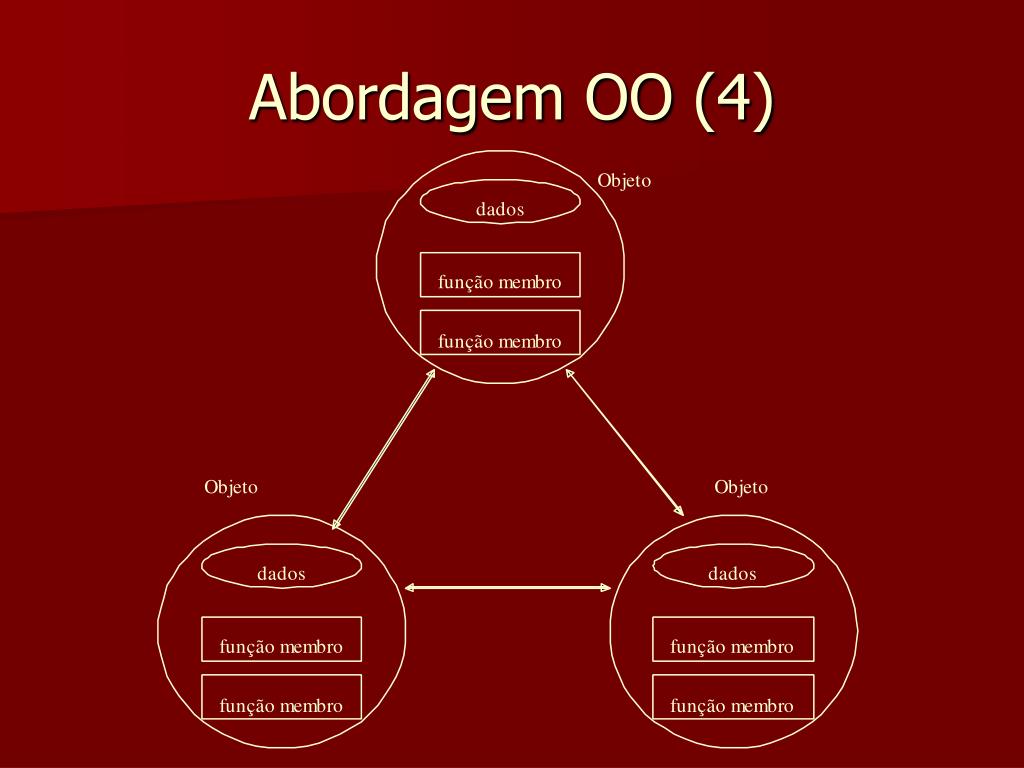 Abordagem OO (4)

Objeto
dados
função membro
função membro

Objeto
dados
função membro
função membro

Objeto
dados
função membro
função membro